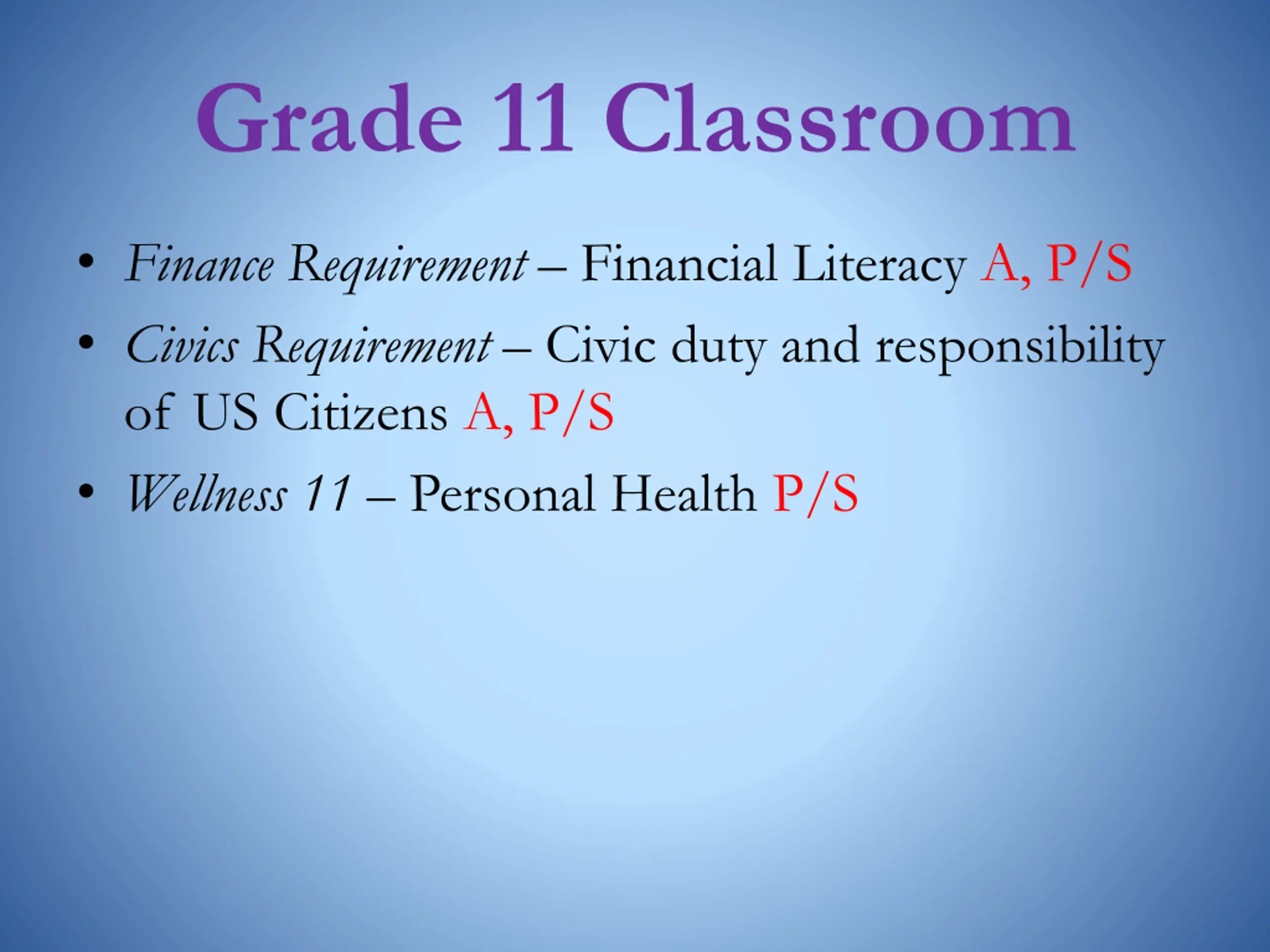 Grade 11 Classroom

• Finance Requirement – Financial Literacy A, P/S
• Civics Requirement – Civic duty and responsibility of US Citizens A, P/S
• Wellness 11 – Personal Health P/S